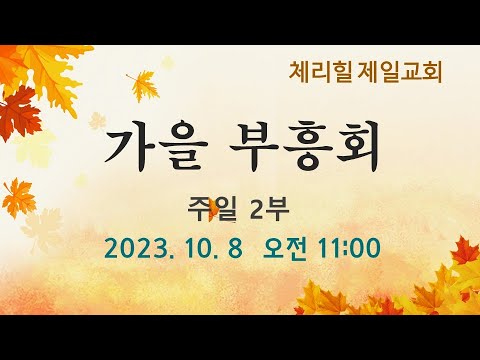 체리힐 제일교회

가을 부흥회

주일 2부

2023. 10. 8 오전 11:00